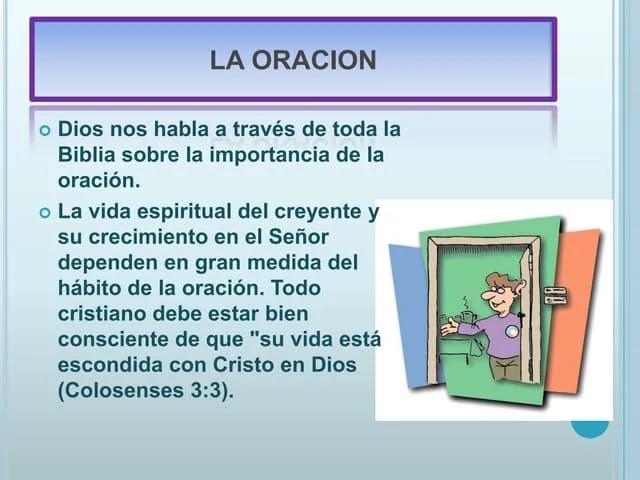 LA ORACION

Dios nos habla a través de toda la Biblia sobre la importancia de la oración.

La vida espiritual del creyente y su crecimiento en el Señor dependen en gran medida del hábito de la oración. Todo cristiano debe estar bien consciente de que "su vida está escondida con Cristo en Dios (Colosenses 3:3).